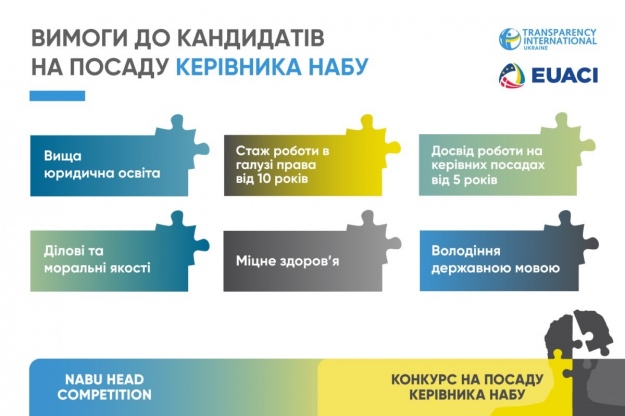 ВИМОГИ ДО КАНДИДАТІВ
НА ПОСАДУ КЕРІВНИКА НАБУ

TRANSPARENCY INTERNATIONAL UKRAINE

EUACI

Вища юридична освіта

Стаж роботи в галузі права від 10 років

Досвід роботи на керівних посадах від 5 років

Ділові та моральні якості

Міцне здоров'я

Володіння державною мовою

NABU HEAD COMPETITION

КОНКУРС НА ПОСАДУ КЕРІВНИКА НАБУ